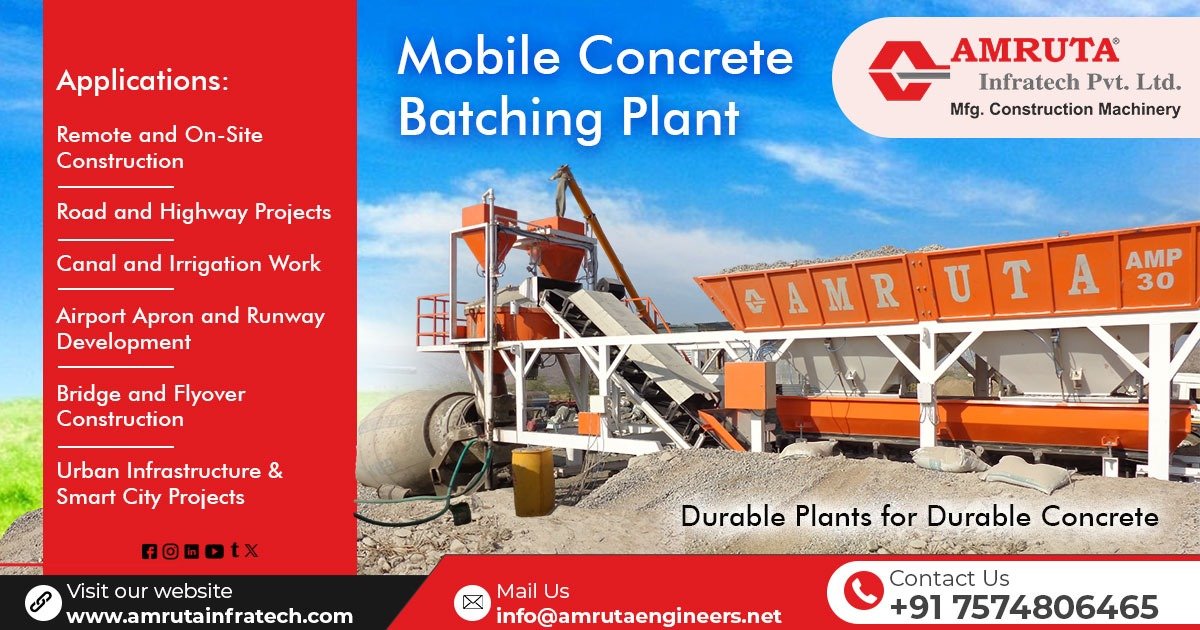 Applications:

Remote and On-Site Construction

Road and Highway Projects

Canal and Irrigation Work

Airport Apron and Runway Development

Bridge and Flyover Construction

Urban Infrastructure & Smart City Projects

Mobile Concrete Batching Plant

AMRUTA®
Infratech Pvt. Ltd.
Mfg. Construction Machinery

AMRUTA AMP 30

Durable Plants for Durable Concrete

Visit our website
www.amrutainfratech.com

Mail Us
info@amrutaengineers.net

Contact Us
+91 7574806465